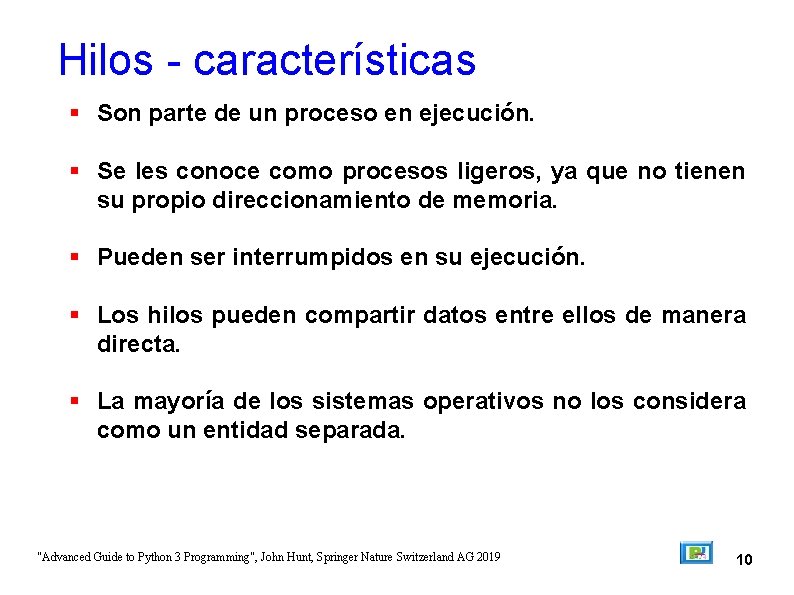 Hilos - características

▪ Son parte de un proceso en ejecución.

▪ Se les conoce como procesos ligeros, ya que no tienen su propio direccionamiento de memoria.

▪ Pueden ser interrumpidos en su ejecución.

▪ Los hilos pueden compartir datos entre ellos de manera directa.

▪ La mayoría de los sistemas operativos no los considera como un entidad separada.

"Advanced Guide to Python 3 Programming", John Hunt, Springer Nature Switzerland AG 2019

10